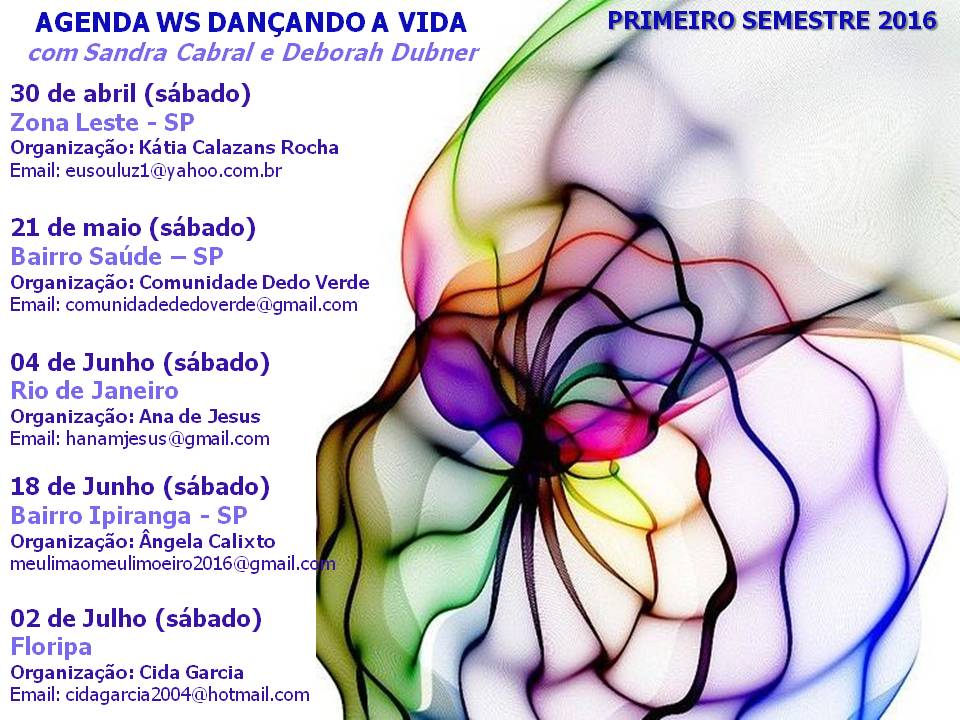 AGENDA WS DANÇANDO A VIDA
com Sandra Cabral e Deborah Dubner

PRIMEIRO SEMESTRE 2016

30 de abril (sábado)
Zona Leste - SP
Organização: Kátia Calazans Rocha
Email: eusouluz1@yahoo.com.br

21 de maio (sábado)
Bairro Saúde – SP
Organização: Comunidade Dedo Verde
Email: comunidadededoverde@gmail.com

04 de Junho (sábado)
Rio de Janeiro
Organização: Ana de Jesus
Email: hanamjesus@gmail.com

18 de Junho (sábado)
Bairro Ipiranga - SP
Organização: Ângela Calixto
meulimaomeulimoeiro2016@gmail.com

02 de Julho (sábado)
Floripa
Organização: Cida Garcia
Email: cidagarcia2004@hotmail.com